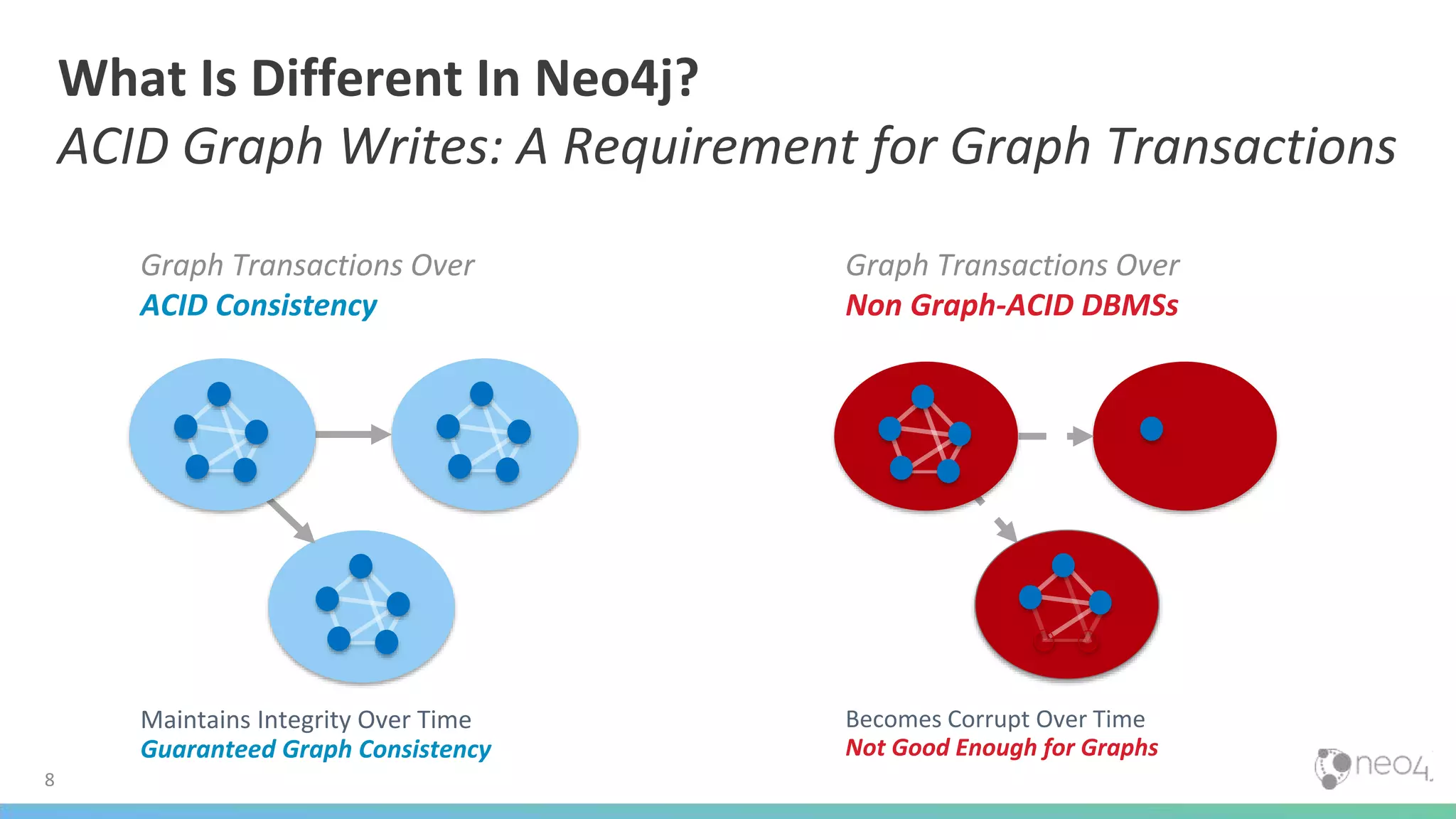 What Is Different In Neo4j?
ACID Graph Writes: A Requirement for Graph Transactions

Graph Transactions Over
ACID Consistency

Maintains Integrity Over Time
Guaranteed Graph Consistency

Graph Transactions Over
Non Graph-ACID DBMSs

Becomes Corrupt Over Time
Not Good Enough for Graphs

8

neo4j